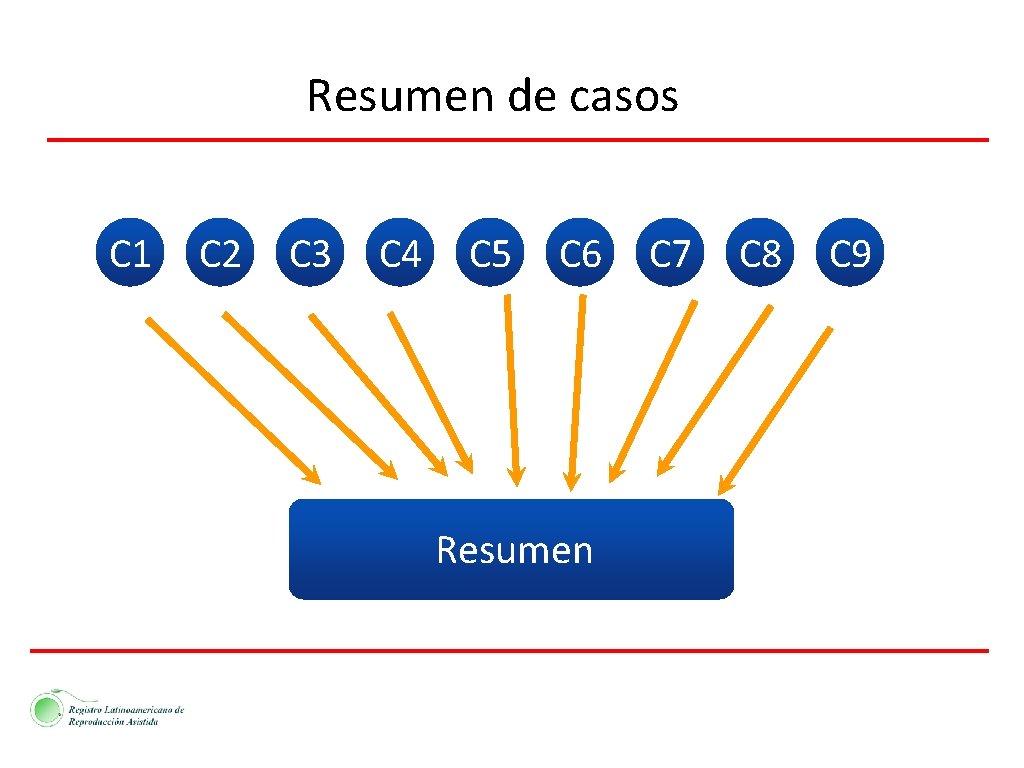 Resumen de casos

C1 C2 C3 C4 C5 C6 C7 C8 C9

Resumen

Registro Latinoamericano de Reproducción Asistida